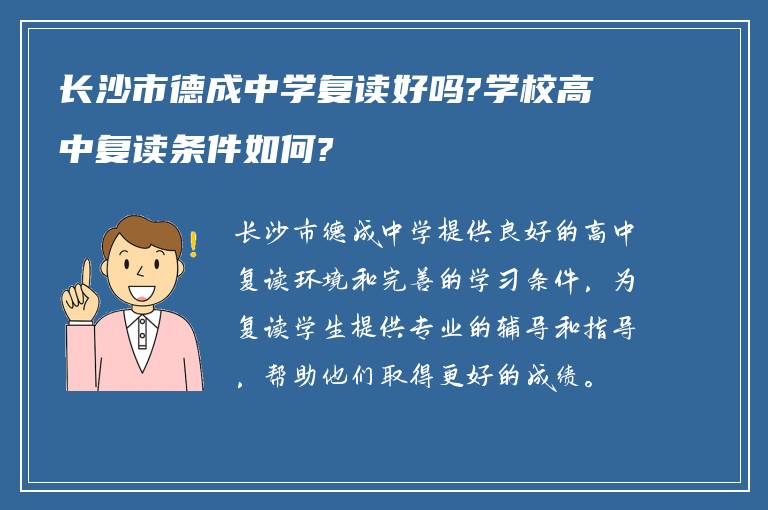 长沙市德成中学复读好吗?学校高中复读条件如何?

长沙市德成中学提供良好的高中复读环境和完善的学习条件，为复读学生提供专业的辅导和指导，帮助他们取得更好的成绩。